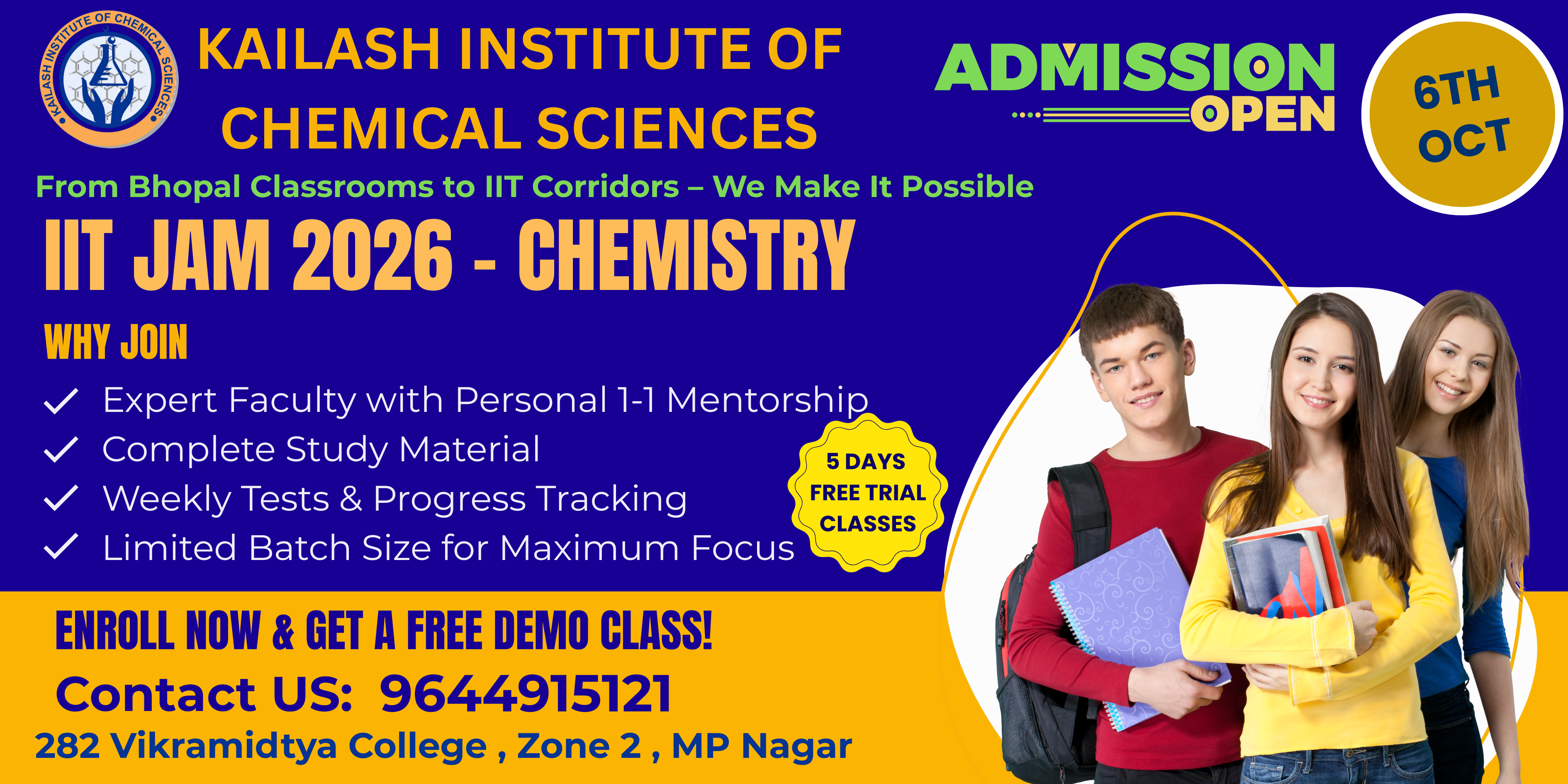 KAILASH INSTITUTE OF CHEMICAL SCIENCES

KAILASH INSTITUTE OF CHEMICAL SCIENCES

ADMISSION OPEN

6TH OCT

From Bhopal Classrooms to IIT Corridors – We Make It Possible

IIT JAM 2026 - CHEMISTRY

WHY JOIN

Expert Faculty with Personal 1-1 Mentorship
Complete Study Material
Weekly Tests & Progress Tracking
Limited Batch Size for Maximum Focus

5 DAYS FREE TRIAL CLASSES

ENROLL NOW & GET A FREE DEMO CLASS!

Contact US: 9644915121

282 Vikramidtya College , Zone 2 , MP Nagar